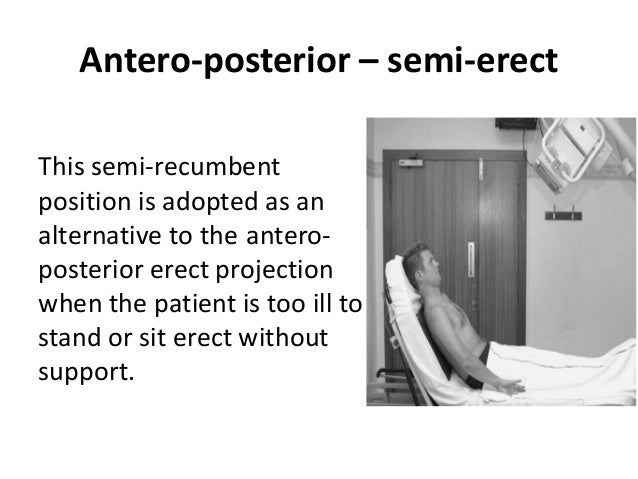 Antero-posterior – semi-erect

This semi-recumbent position is adopted as an alternative to the antero-posterior erect projection when the patient is too ill to stand or sit erect without support.